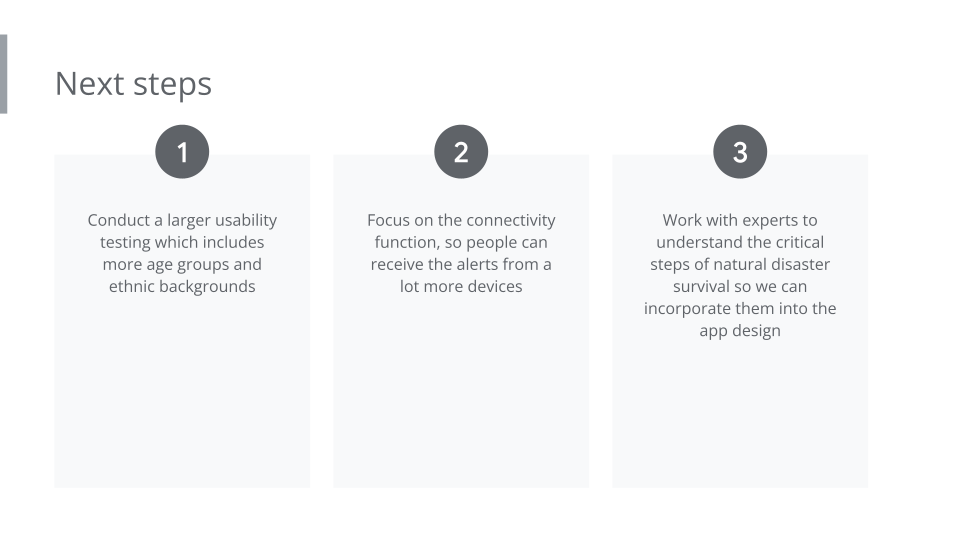 Next steps

1

Conduct a larger usability testing which includes more age groups and ethnic backgrounds

2

Focus on the connectivity function, so people can receive the alerts from a lot more devices

3

Work with experts to understand the critical steps of natural disaster survival so we can incorporate them into the app design